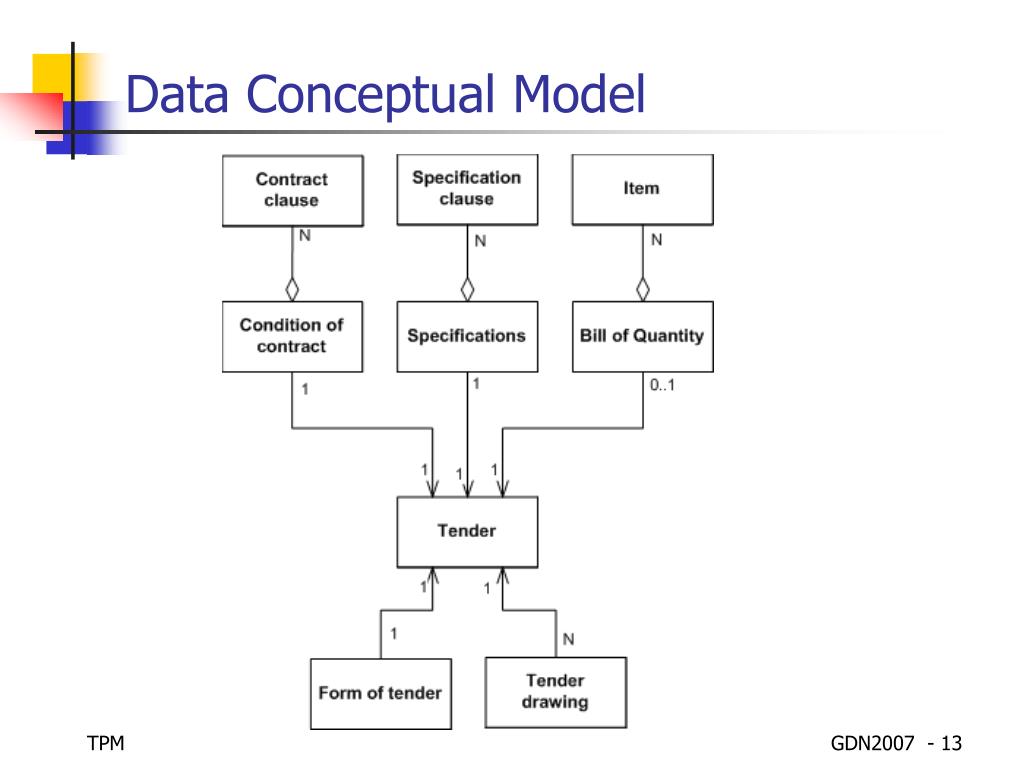 Data Conceptual Model

Contract clause

Specification clause

Item

N

N

N

Condition of contract

Specifications

Bill of Quantity

1

1

0..1

1

1

1

Tender

1

1

1

N

Form of tender

Tender drawing

TPM

GDN2007 - 13